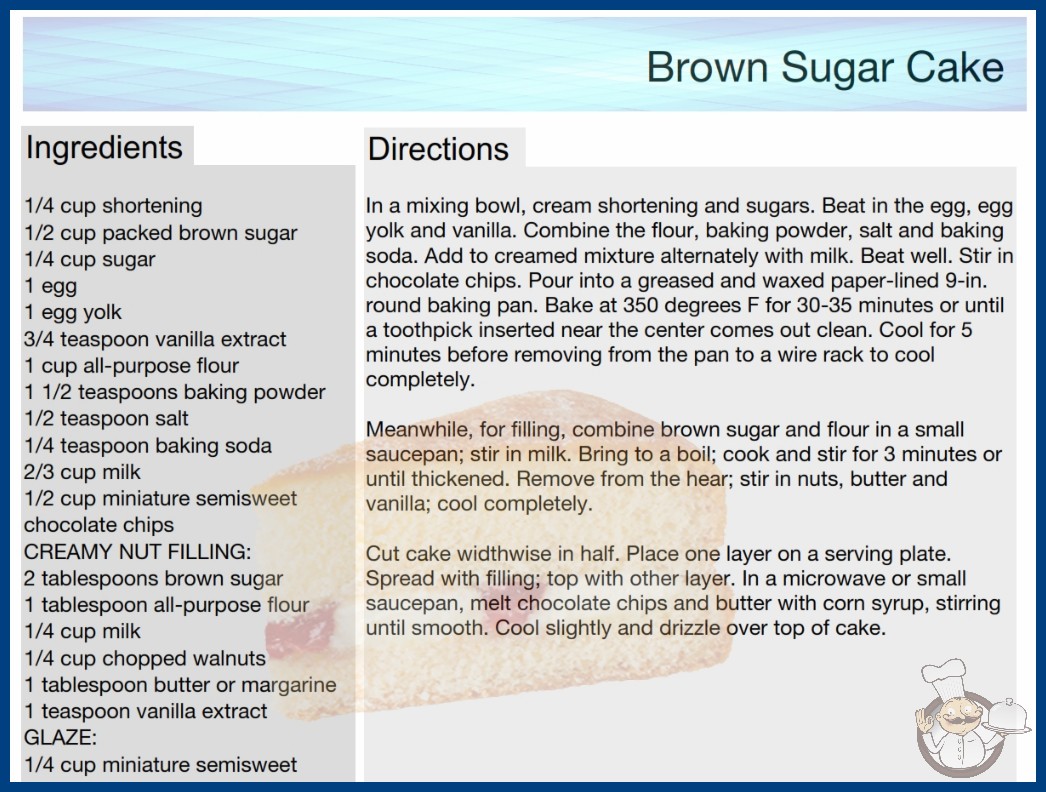 Brown Sugar Cake

Ingredients

1/4 cup shortening
1/2 cup packed brown sugar
1/4 cup sugar
1 egg
1 egg yolk
3/4 teaspoon vanilla extract
1 cup all-purpose flour
1 1/2 teaspoons baking powder
1/2 teaspoon salt
1/4 teaspoon baking soda
2/3 cup milk
1/2 cup miniature semisweet chocolate chips
CREAMY NUT FILLING:
2 tablespoons brown sugar
1 tablespoon all-purpose flour
1/4 cup milk
1/4 cup chopped walnuts
1 tablespoon butter or margarine
1 teaspoon vanilla extract
GLAZE:
1/4 cup miniature semisweet

Directions

In a mixing bowl, cream shortening and sugars. Beat in the egg, egg yolk and vanilla. Combine the flour, baking powder, salt and baking soda. Add to creamed mixture alternately with milk. Beat well. Stir in chocolate chips. Pour into a greased and waxed paper-lined 9-in. round baking pan. Bake at 350 degrees F for 30-35 minutes or until a toothpick inserted near the center comes out clean. Cool for 5 minutes before removing from the pan to a wire rack to cool completely.

Meanwhile, for filling, combine brown sugar and flour in a small saucepan; stir in milk. Bring to a boil; cook and stir for 3 minutes or until thickened. Remove from the hear; stir in nuts, butter and vanilla; cool completely.

Cut cake widthwise in half. Place one layer on a serving plate. Spread with filling; top with other layer. In a microwave or small saucepan, melt chocolate chips and butter with corn syrup, stirring until smooth. Cool slightly and drizzle over top of cake.